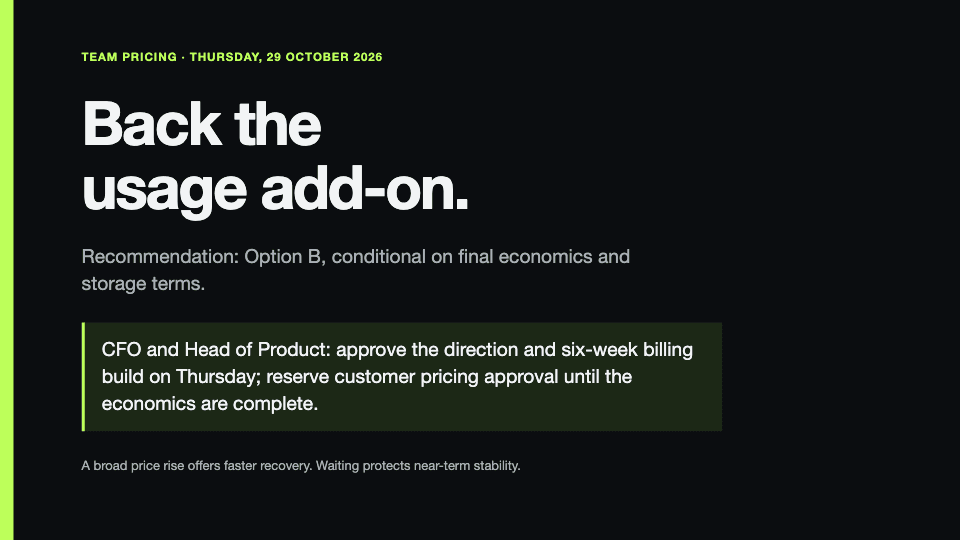 TEAM PRICING · THURSDAY, 29 OCTOBER 2026

Back the usage add-on.

Recommendation: Option B, conditional on final economics and storage terms.

CFO and Head of Product: approve the direction and six-week billing build on Thursday; reserve customer pricing approval until the economics are complete.

A broad price rise offers faster recovery. Waiting protects near-term stability.